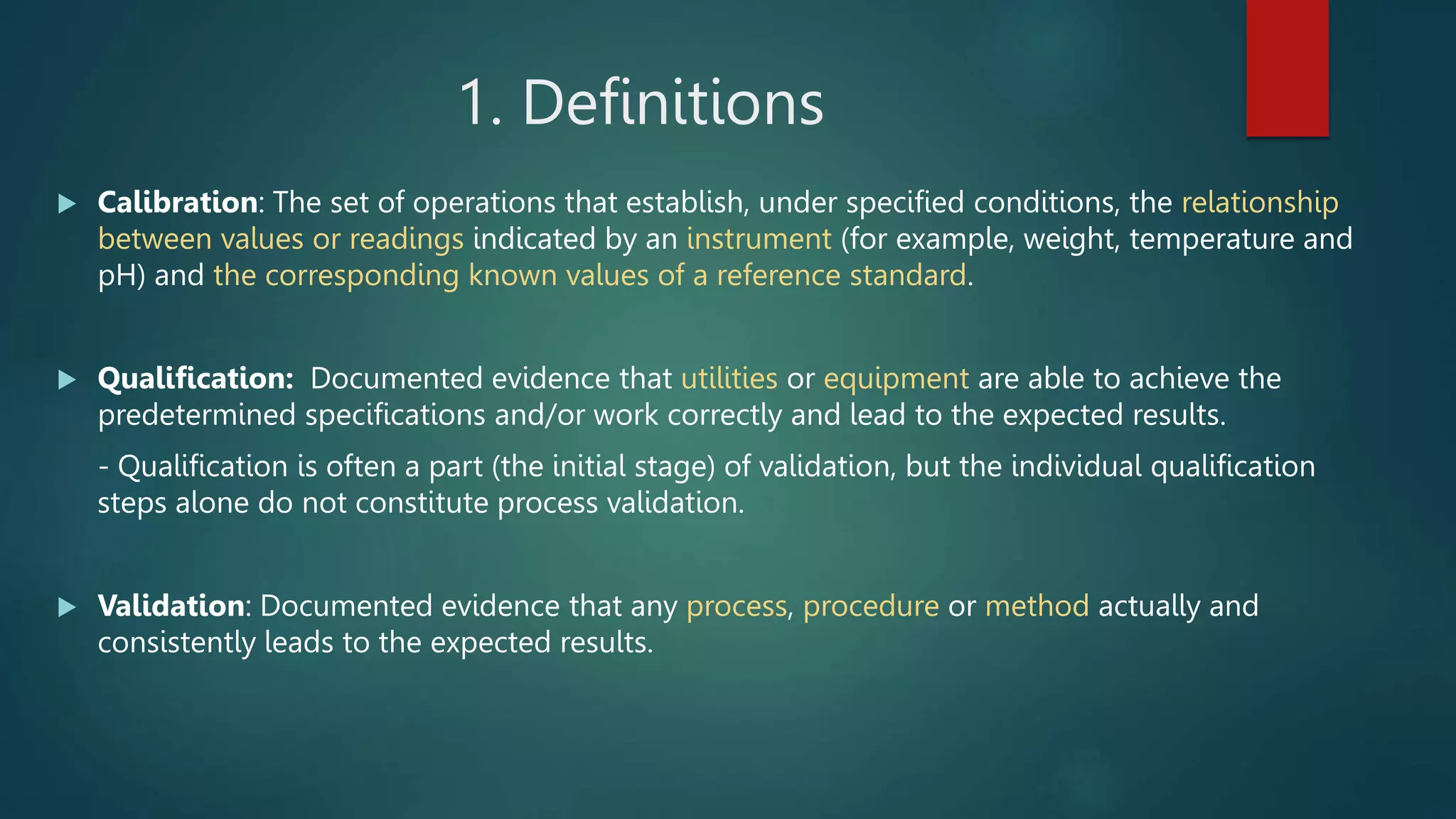 1. Definitions

Calibration: The set of operations that establish, under specified conditions, the relationship between values or readings indicated by an instrument (for example, weight, temperature and pH) and the corresponding known values of a reference standard.

Qualification: Documented evidence that utilities or equipment are able to achieve the predetermined specifications and/or work correctly and lead to the expected results.

- Qualification is often a part (the initial stage) of validation, but the individual qualification steps alone do not constitute process validation.

Validation: Documented evidence that any process, procedure or method actually and consistently leads to the expected results.